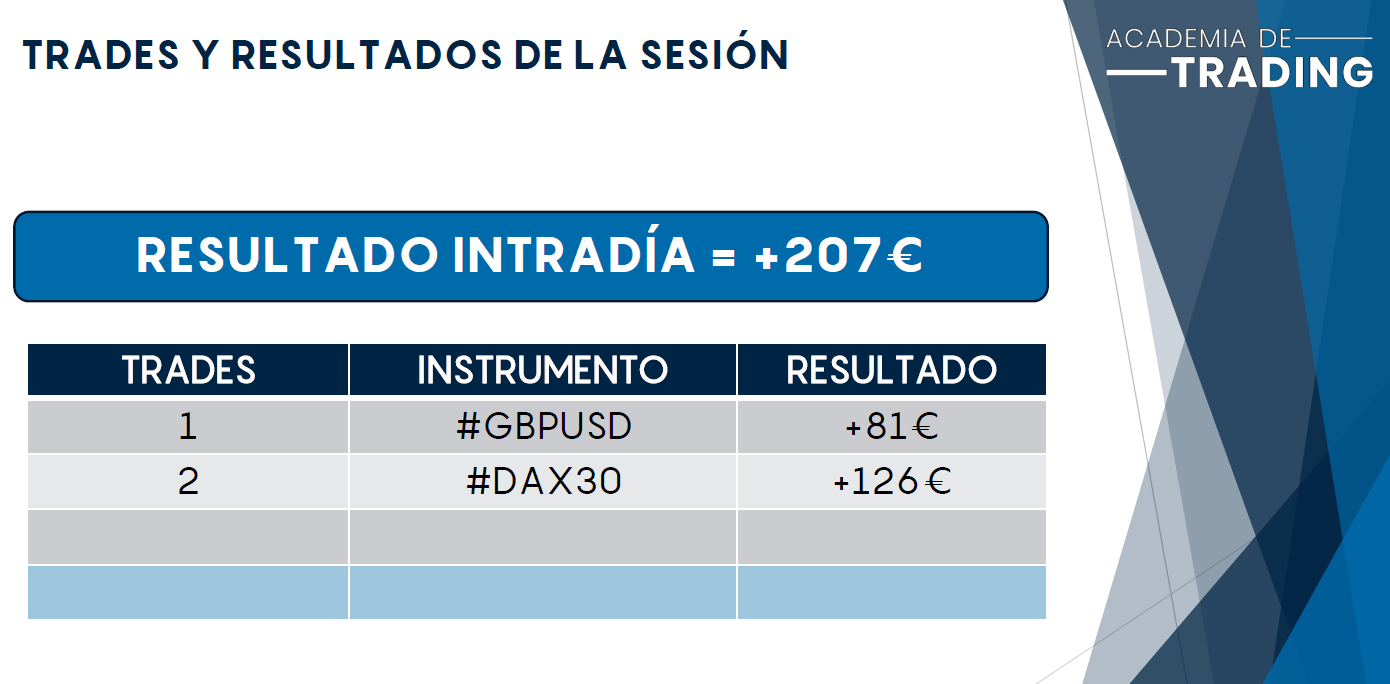 TRADES Y RESULTADOS DE LA SESIÓN

ACADEMIA DE
TRADING

RESULTADO INTRADÍA = +207€

| TRADES | INSTRUMENTO | RESULTADO |
|---|---|---|
| 1 | #GBPUSD | +81€ |
| 2 | #DAX30 | +126€ |
| | | |
| | | |